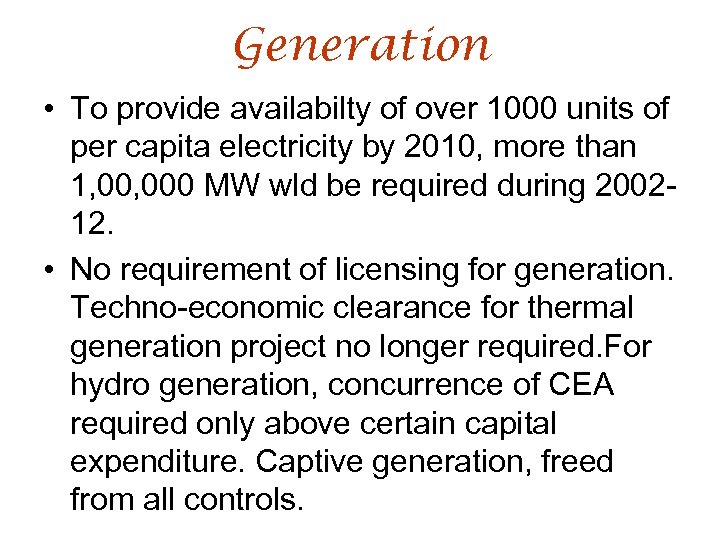 Generation

• To provide availabilty of over 1000 units of per capita electricity by 2010, more than 1,00,000 MW wld be required during 2002-12.

• No requirement of licensing for generation. Techno-economic clearance for thermal generation project no longer required.For hydro generation, concurrence of CEA required only above certain capital expenditure. Captive generation, freed from all controls.